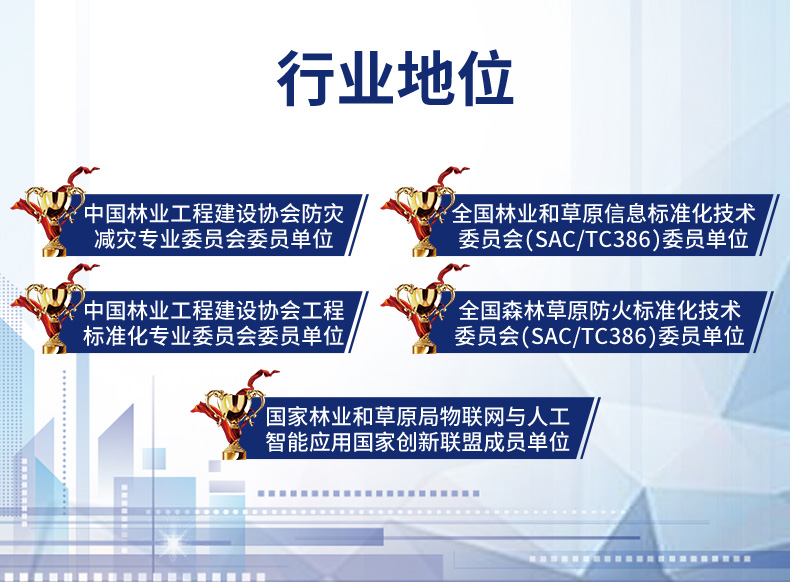 行业地位

中国林业工程建设协会防灾减灾专业委员会委员单位

全国林业和草原信息标准化技术委员会(SAC/TC386)委员单位

中国林业工程建设协会工程标准化专业委员会委员单位

全国森林草原防火标准化技术委员会(SAC/TC386)委员单位

国家林业和草原局物联网与人工智能应用国家创新联盟成员单位